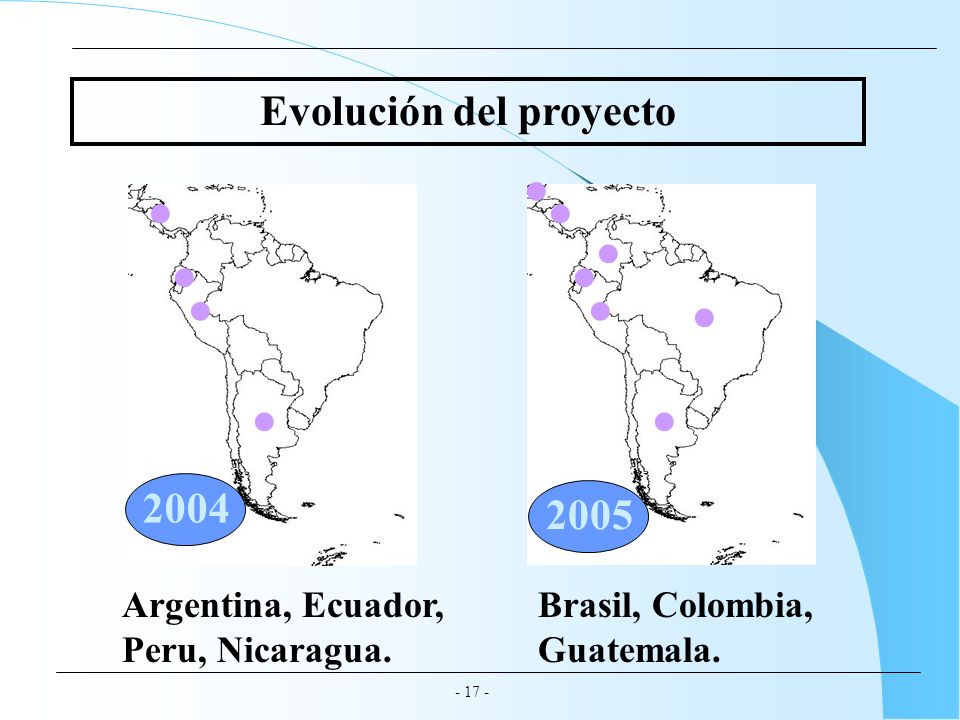 Evolución del proyecto

2004

Argentina, Ecuador, Peru, Nicaragua.

2005

Brasil, Colombia, Guatemala.

- 17 -